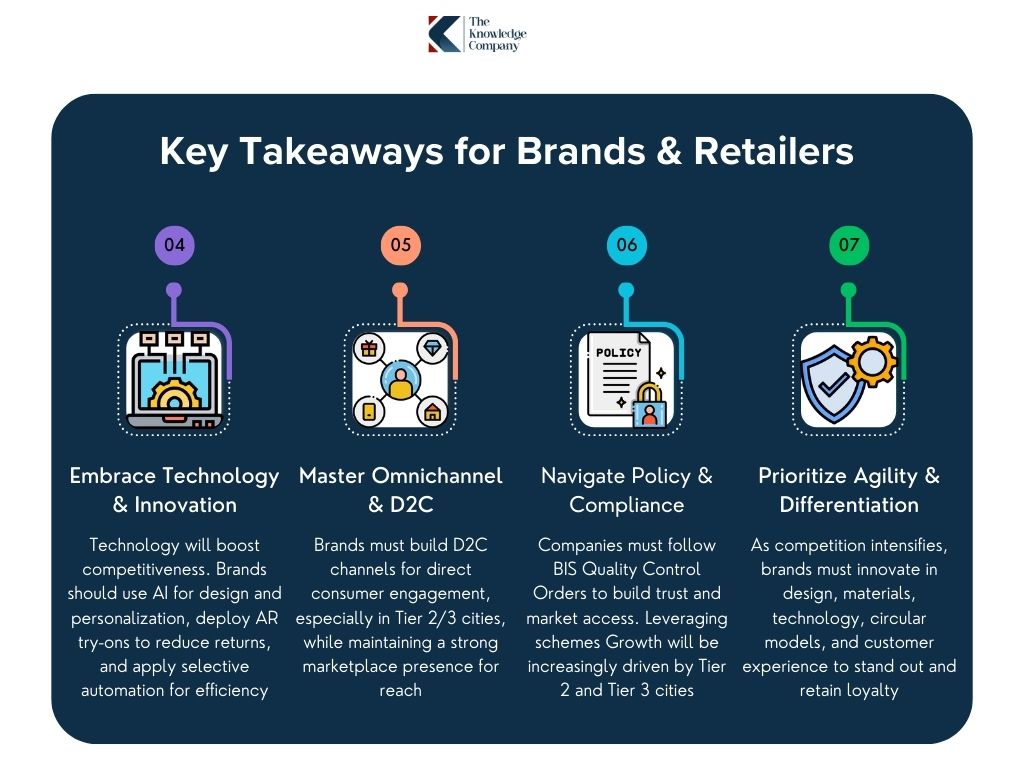 The Knowledge Company

Key Takeaways for Brands & Retailers

04

Embrace Technology & Innovation

Technology will boost competitiveness. Brands should use AI for design and personalization, deploy AR try-ons to reduce returns, and apply selective automation for efficiency

05

Master Omnichannel & D2C

Brands must build D2C channels for direct consumer engagement, especially in Tier 2/3 cities, while maintaining a strong marketplace presence for reach

06

POLICY

Navigate Policy & Compliance

Companies must follow BIS Quality Control Orders to build trust and market access. Leveraging schemes Growth will be increasingly driven by Tier 2 and Tier 3 cities

07

Prioritize Agility & Differentiation

As competition intensifies, brands must innovate in design, materials, technology, circular models, and customer experience to stand out and retain loyalty